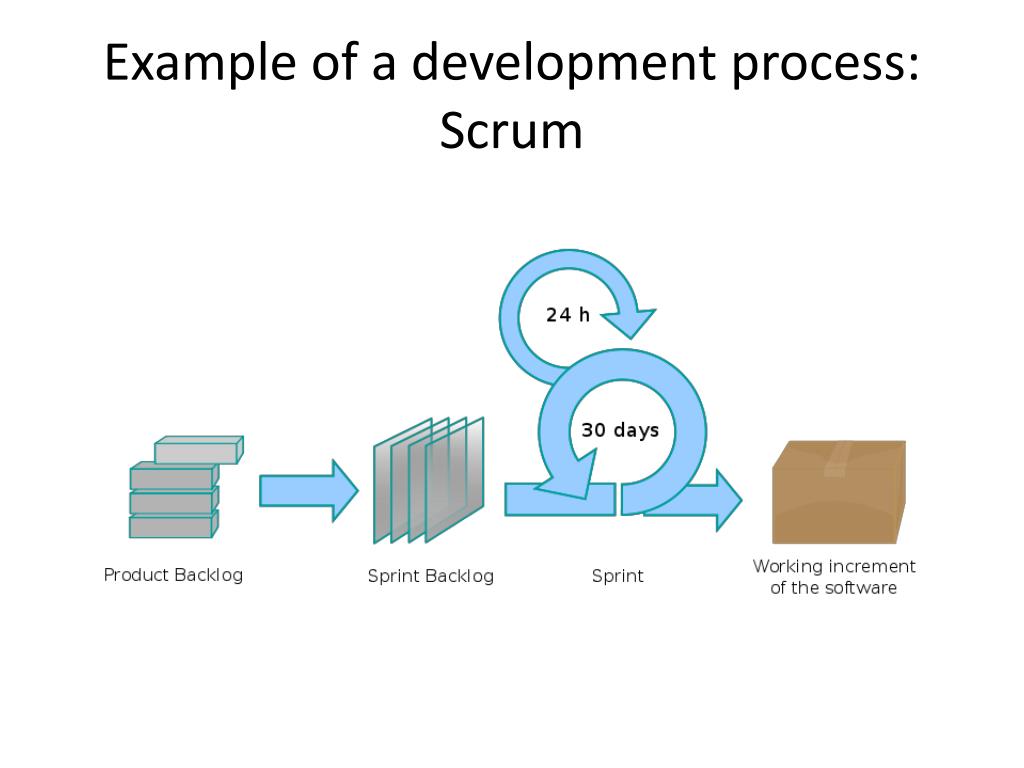 Example of a development process: Scrum

24 h

30 days

Product Backlog

Sprint Backlog

Sprint

Working increment of the software